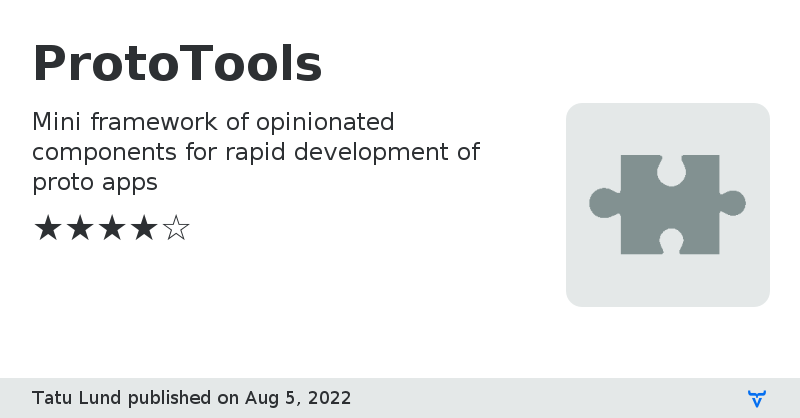 ProtoTools

Mini framework of opinionated components for rapid development of proto apps

★★★★☆

Tatu Lund published on Aug 5, 2022